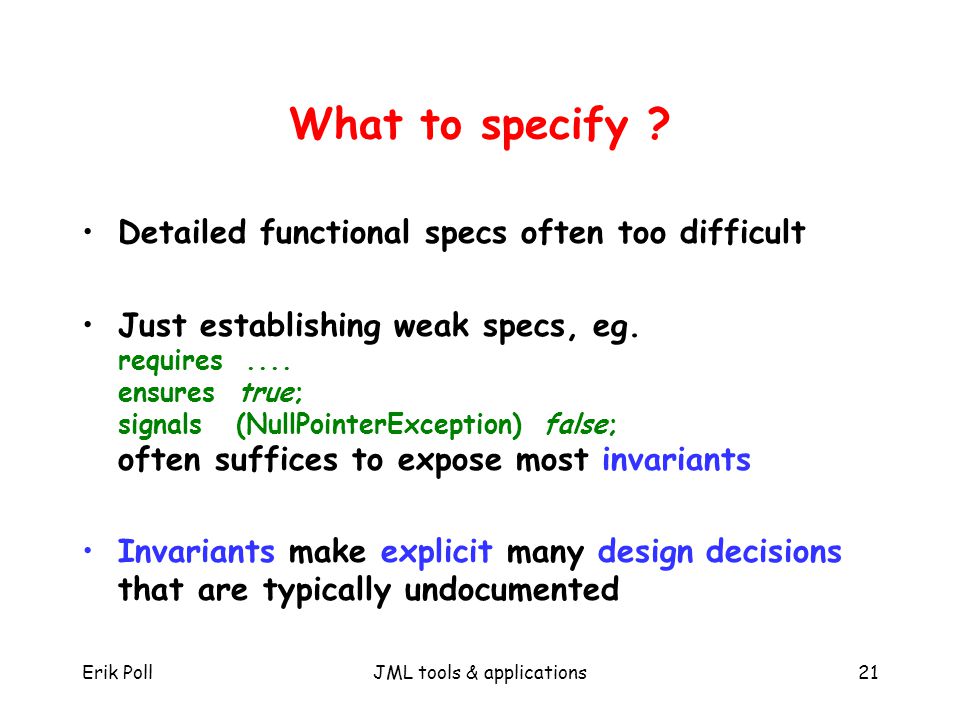 What to specify ?

• Detailed functional specs often too difficult

• Just establishing weak specs, eg.
requires ....
ensures true;
signals (NullPointerException) false;
often suffices to expose most invariants

• Invariants make explicit many design decisions that are typically undocumented

Erik Poll

JML tools & applications

21